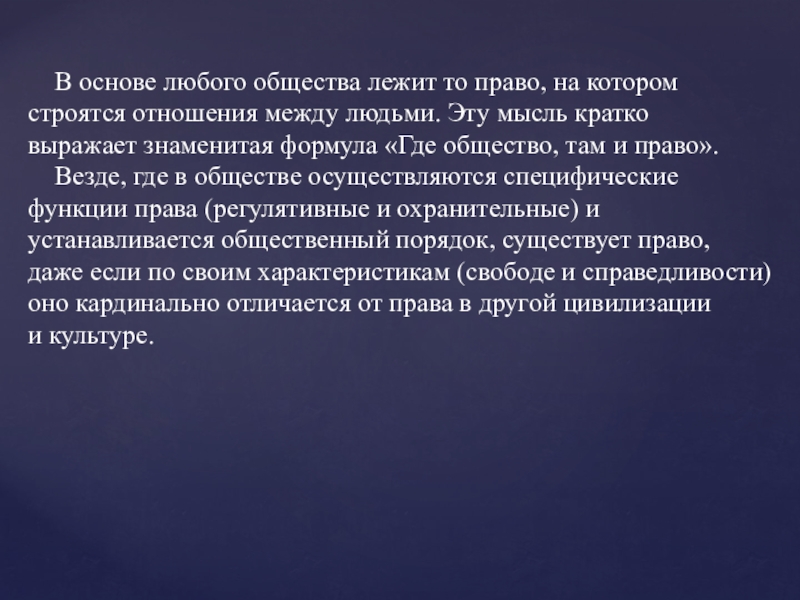 В основе любого общества лежит то право, на котором строятся отношения между людьми. Эту мысль кратко выражает знаменитая формула «Где общество, там и право».

Везде, где в обществе осуществляются специфические функции права (регулятивные и охранительные) и устанавливается общественный порядок, существует право, даже если по своим характеристикам (свободе и справедливости) оно кардинально отличается от права в другой цивилизации и культуре.